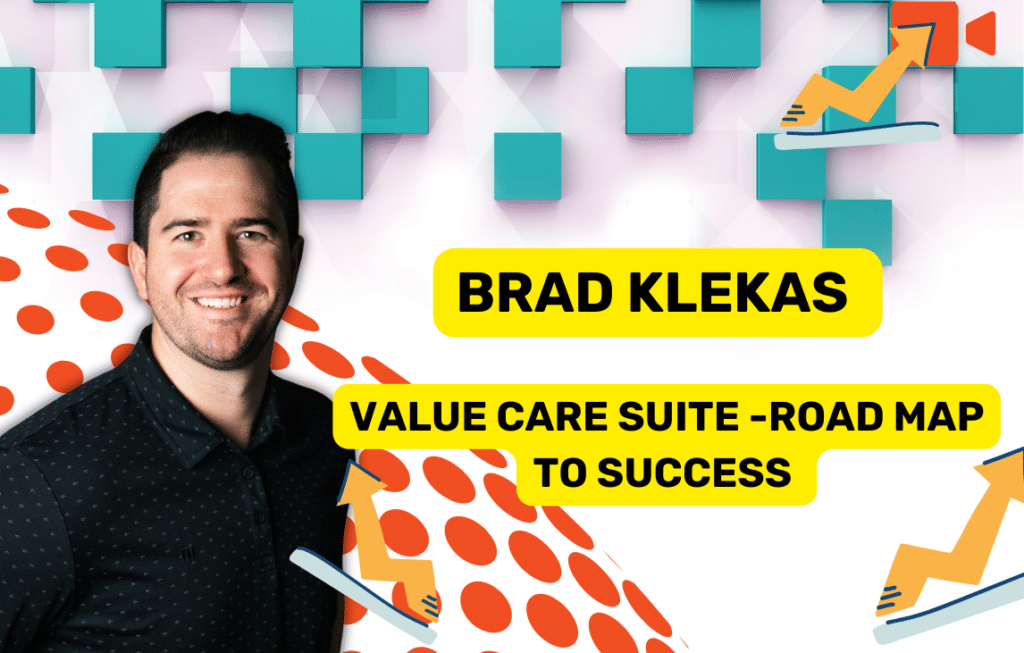 BRAD KLEKAS

VALUE CARE SUITE -ROAD MAP TO SUCCESS